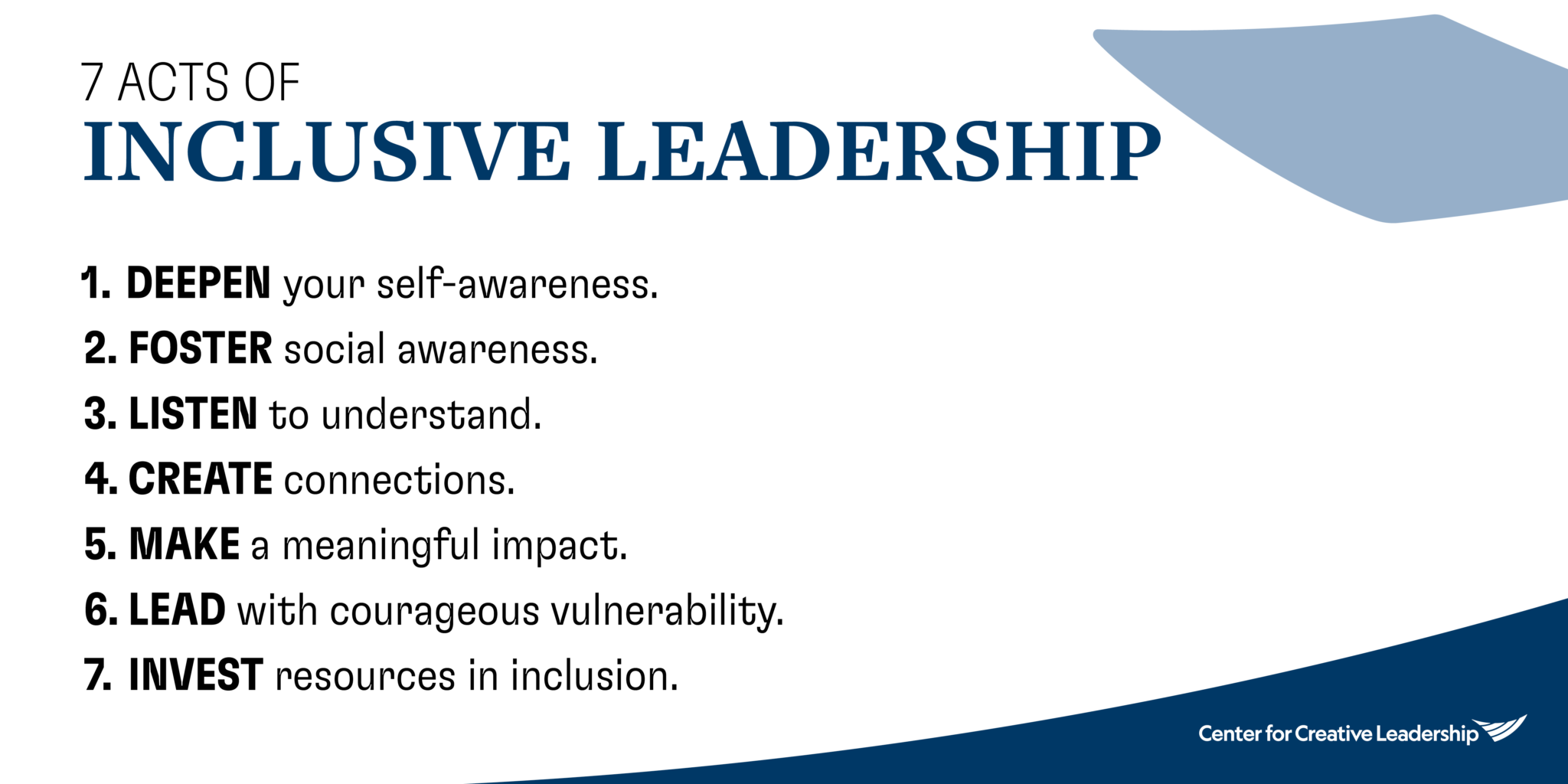 7 ACTS OF
INCLUSIVE LEADERSHIP

1. DEEPEN your self-awareness.
2. FOSTER social awareness.
3. LISTEN to understand.
4. CREATE connections.
5. MAKE a meaningful impact.
6. LEAD with courageous vulnerability.
7. INVEST resources in inclusion.

Center for Creative Leadership